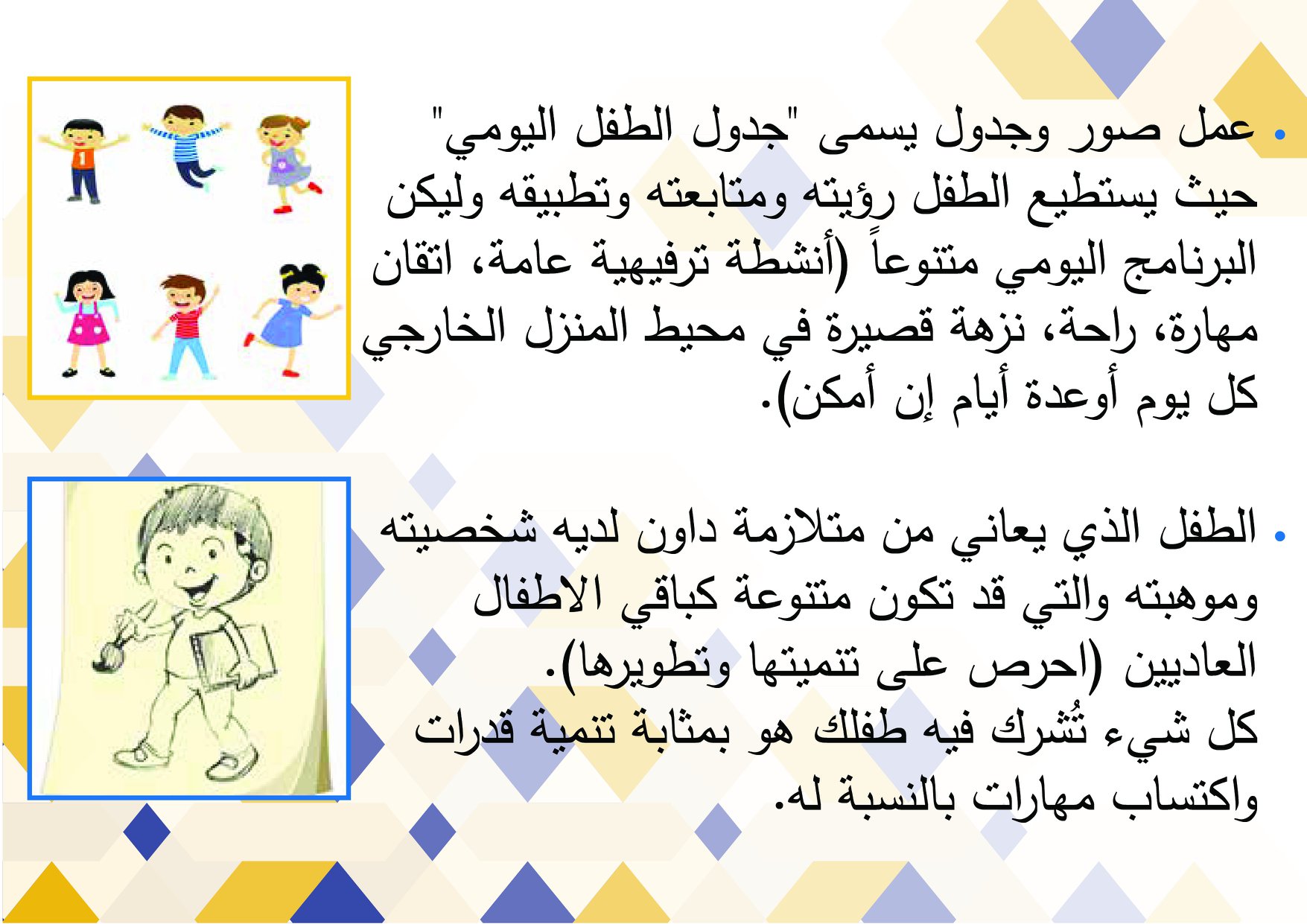 • عمل صور وجدول يسمى "جدول الطفل اليومي" حيث يستطيع الطفل رؤيته ومتابعته وتطبيقه وليكن البرنامج اليومي متنوعاً (أنشطة ترفيهية عامة، اتقان مهارة، راحة، نزهة قصيرة في محيط المنزل الخارجي كل يوم أوعدة أيام إن أمكن).

• الطفل الذي يعاني من متلازمة داون لديه شخصيته وموهبته والتي قد تكون متنوعة كباقي الاطفال العاديين (احرص على تنميتها وتطويرها).
كل شيء تُشرك فيه طفلك هو بمثابة تنمية قدرات واكتساب مهارات بالنسبة له.